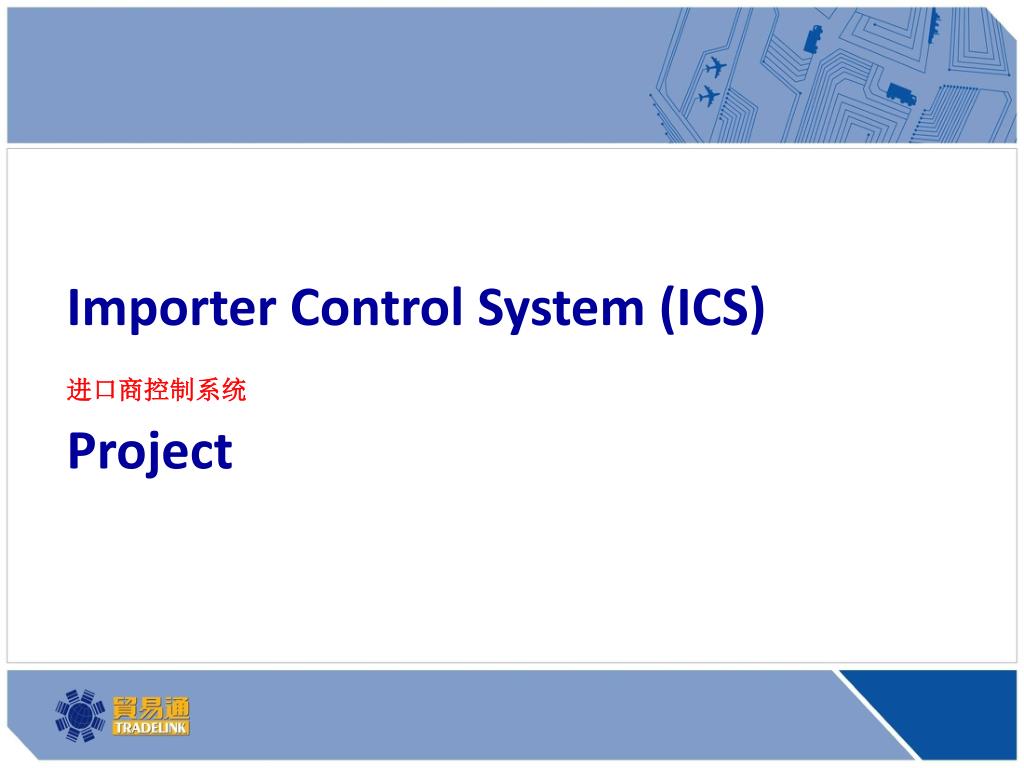 Importer Control System (ICS)

进口商控制系统

Project

貿易通
TRADELINK